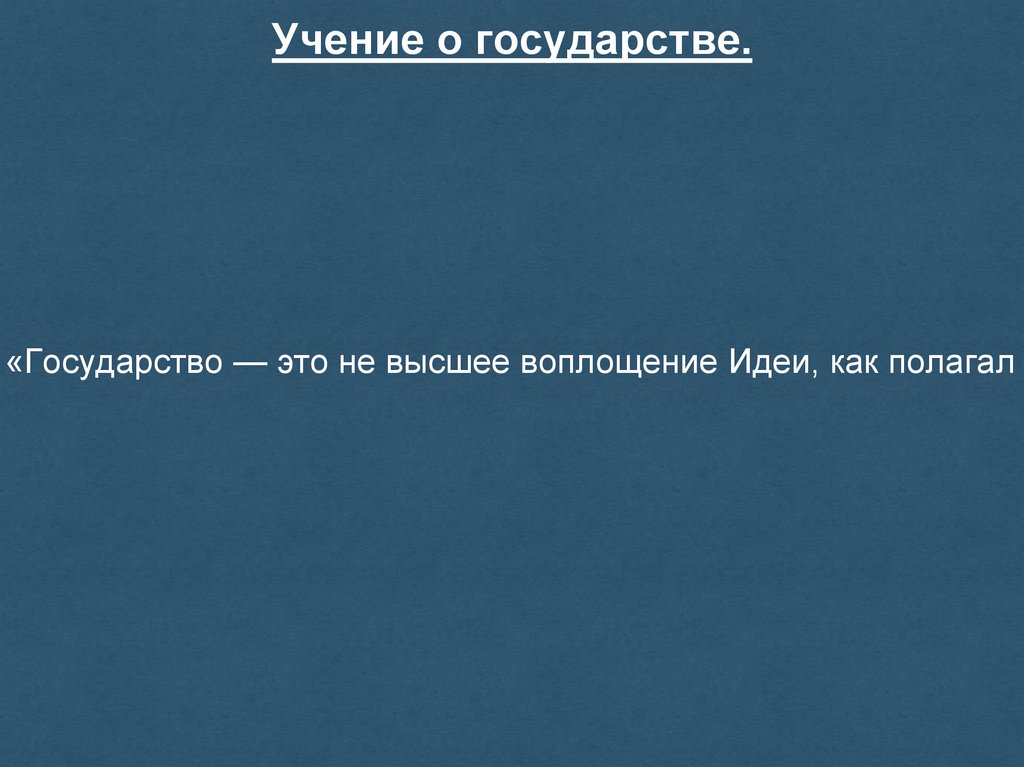 Учение о государстве.

«Государство — это не высшее воплощение Идеи, как полагал